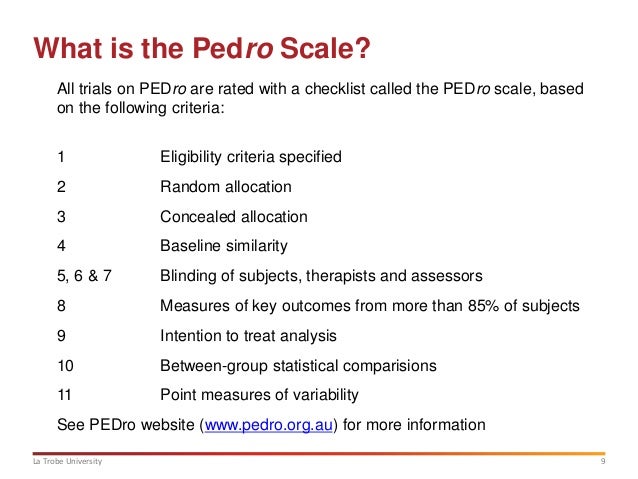 What is the Pedro Scale?

All trials on PEDro are rated with a checklist called the PEDro scale, based on the following criteria:

1 Eligibility criteria specified

2 Random allocation

3 Concealed allocation

4 Baseline similarity

5, 6 & 7 Blinding of subjects, therapists and assessors

8 Measures of key outcomes from more than 85% of subjects

9 Intention to treat analysis

10 Between-group statistical comparisions

11 Point measures of variability

See PEDro website (www.pedro.org.au) for more information

La Trobe University

9